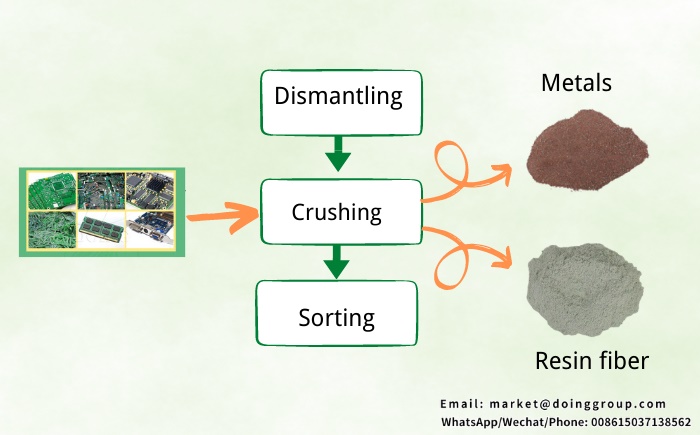 Dismantling

Crushing

Sorting

Metals

Resin fiber

Email: market@doinggroup.com
WhatsApp/Wechat/Phone: 008615037138562